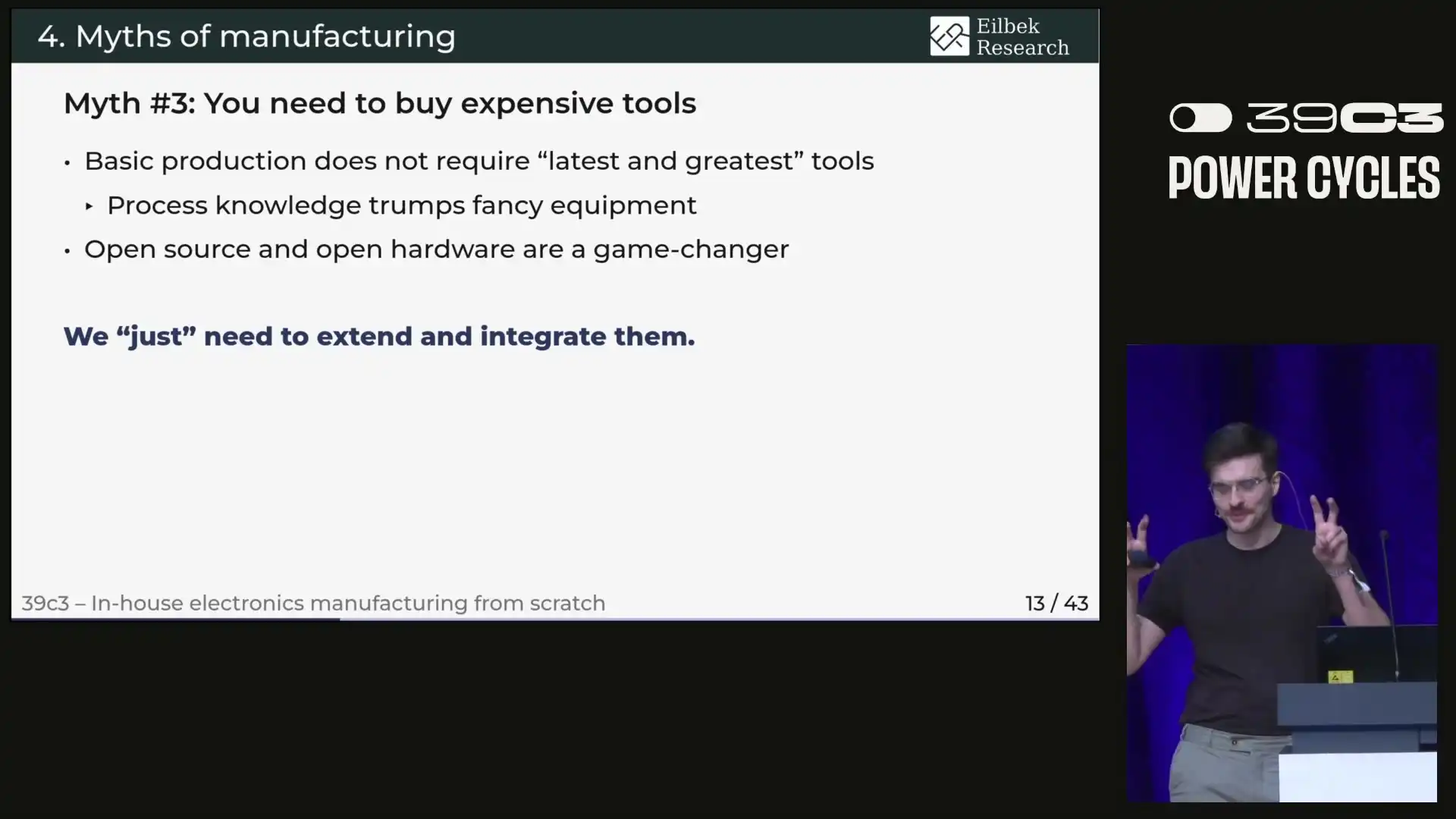 4. Myths of manufacturing

Eilbek Research

Myth #3: You need to buy expensive tools

• Basic production does not require “latest and greatest” tools

‣ Process knowledge trumps fancy equipment

• Open source and open hardware are a game-changer

We “just” need to extend and integrate them.

39c3 – In-house electronics manufacturing from scratch

13 / 43

39C3

POWER CYCLES